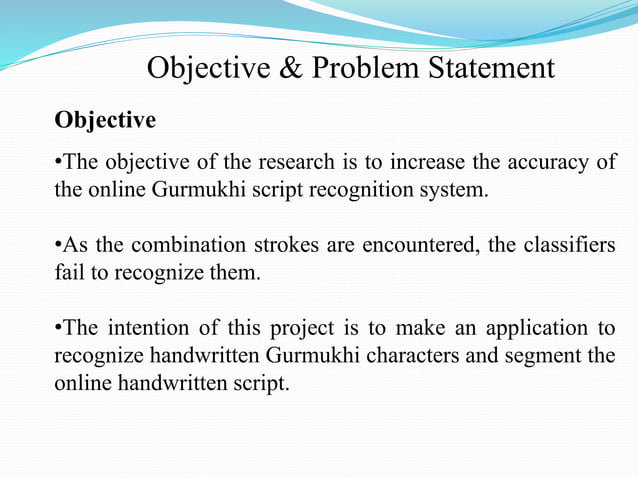 Objective & Problem Statement

Objective

•The objective of the research is to increase the accuracy of the online Gurmukhi script recognition system.

•As the combination strokes are encountered, the classifiers fail to recognize them.

•The intention of this project is to make an application to recognize handwritten Gurmukhi characters and segment the online handwritten script.